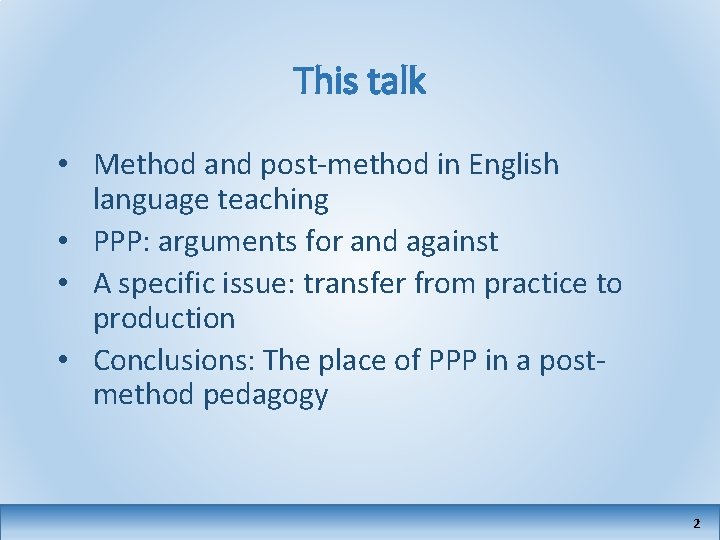 This talk

• Method and post-method in English language teaching
• PPP: arguments for and against
• A specific issue: transfer from practice to production
• Conclusions: The place of PPP in a post-method pedagogy

2